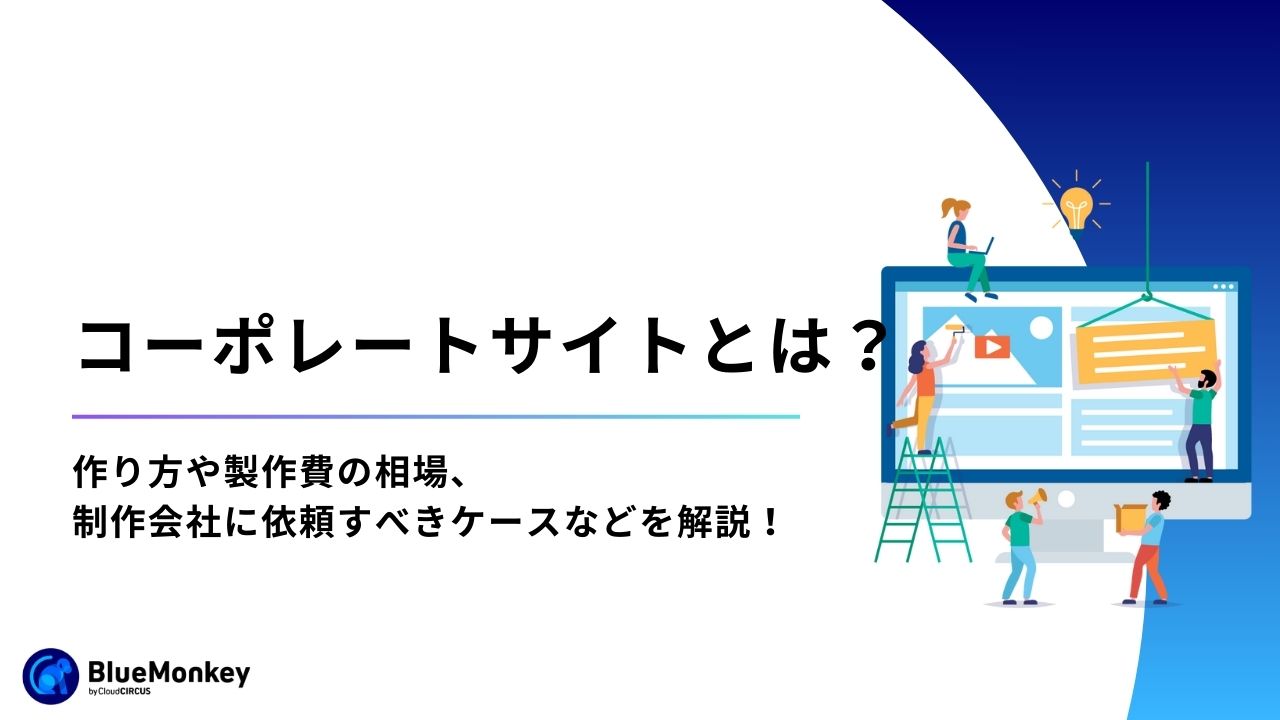 コーポレートサイトとは？

作り方や製作費の相場、
制作会社に依頼すべきケースなどを解説！

BlueMonkey
by CloudCIRCUS